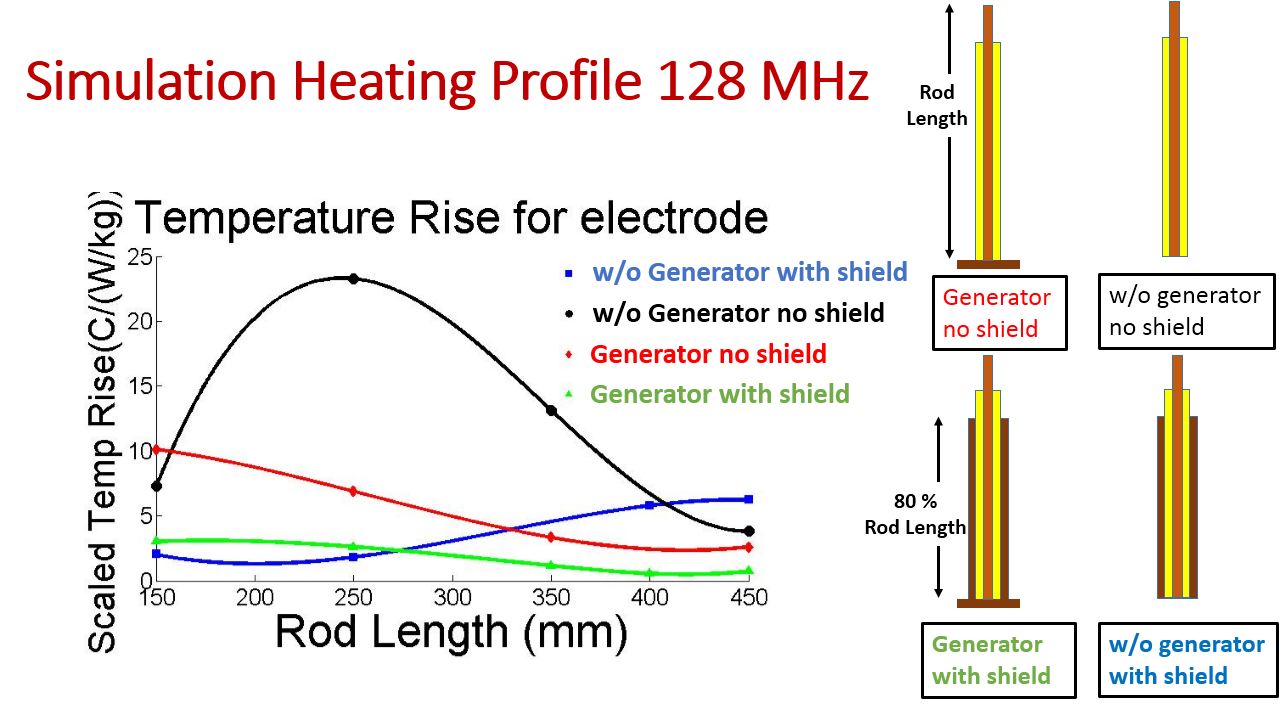 Simulation Heating Profile 128 MHz

Temperature Rise for electrode

Scaled Temp Rise(C/(W/kg))

25
20
15
10
5
0

150 200 250 300 350 400 450

Rod Length (mm)

w/o Generator with shield
w/o Generator no shield
Generator no shield
Generator with shield

Rod Length

Generator no shield

w/o generator no shield

80 % Rod Length

Generator with shield

w/o generator with shield